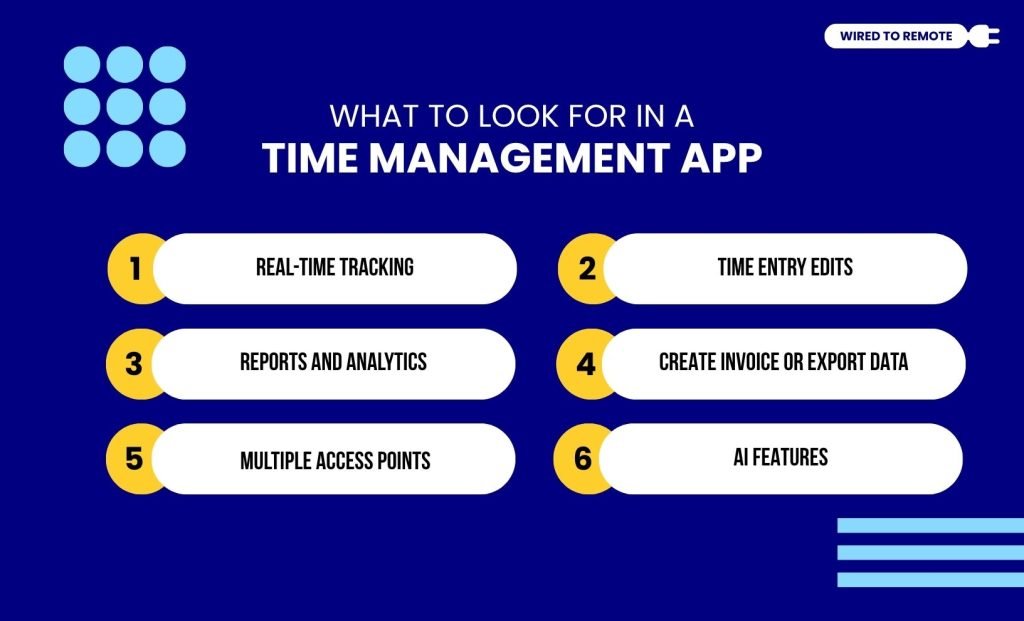 WIRED TO REMOTE

WHAT TO LOOK FOR IN A
TIME MANAGEMENT APP

1 REAL-TIME TRACKING

2 TIME ENTRY EDITS

3 REPORTS AND ANALYTICS

4 CREATE INVOICE OR EXPORT DATA

5 MULTIPLE ACCESS POINTS

6 AI FEATURES